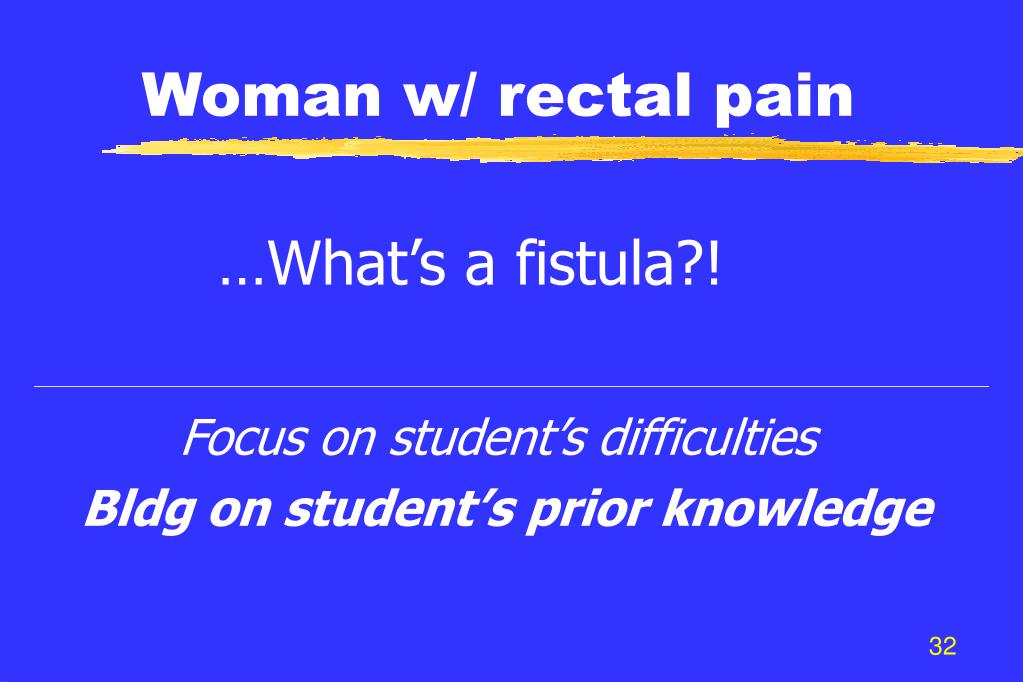 Woman w/ rectal pain

…What’s a fistula?!

Focus on student’s difficulties

Bldg on student’s prior knowledge

32